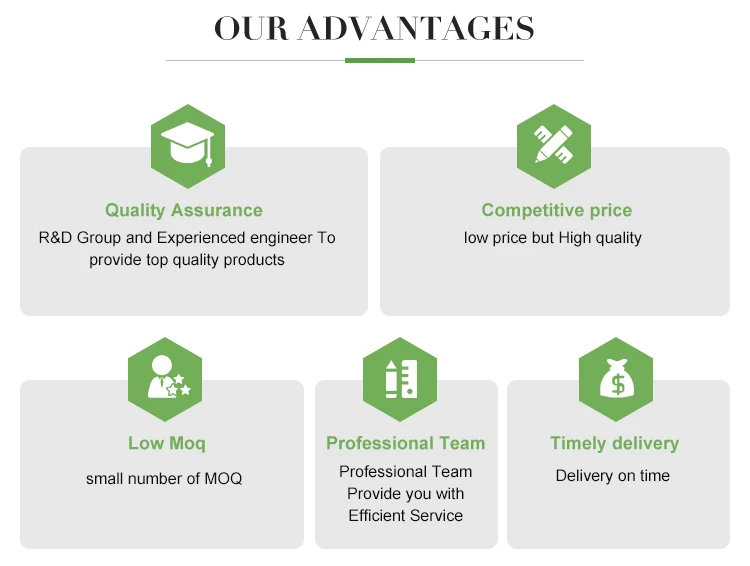 OUR ADVANTAGES

Quality Assurance
R&D Group and Experienced engineer To provide top quality products

Competitive price
low price but High quality

Low Moq
small number of MOQ

Professional Team
Professional Team Provide you with Efficient Service

Timely delivery
Delivery on time